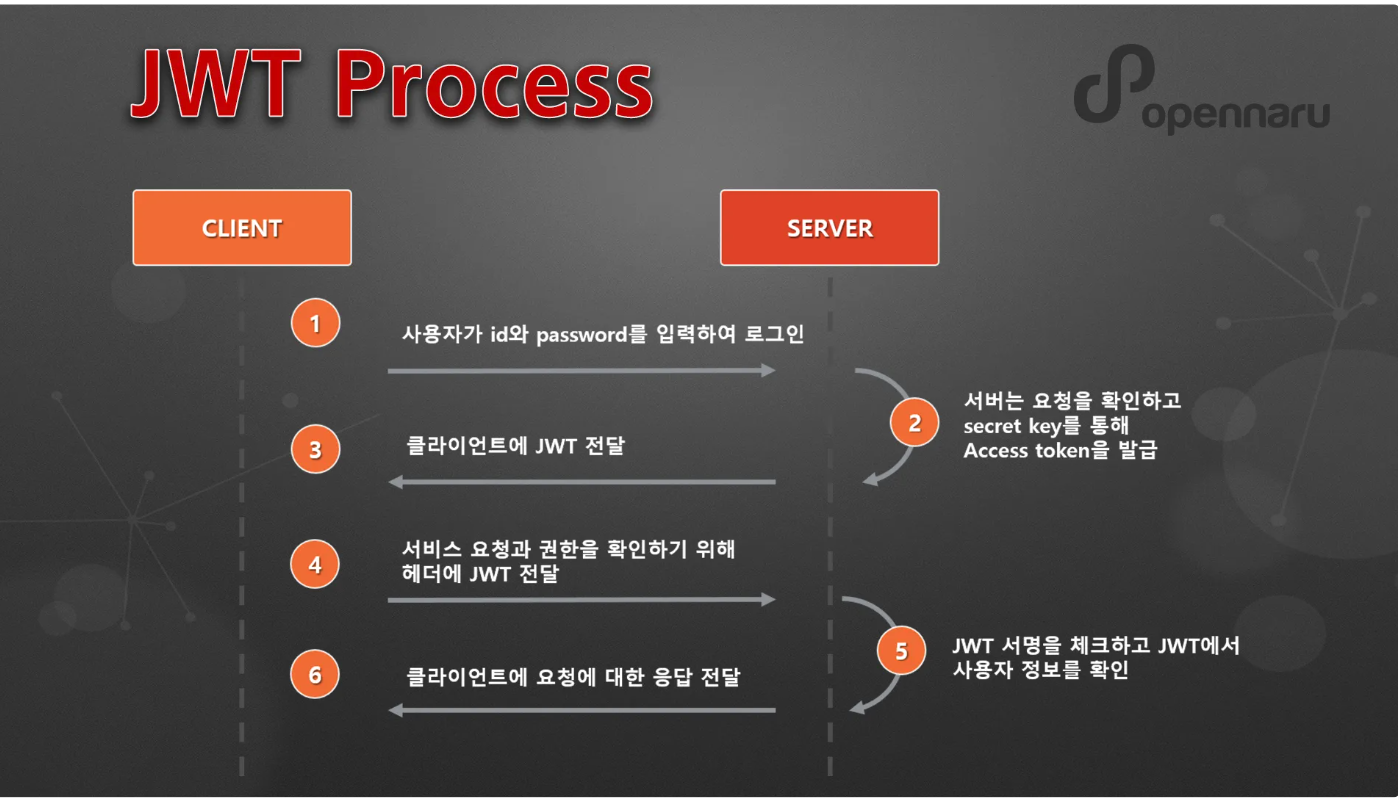 JWT Process

opennaru

CLIENT

SERVER

1

사용자가 id와 password를 입력하여 로그인

2

서버는 요청을 확인하고 secret key를 통해 Access token을 발급

3

클라이언트에 JWT 전달

4

서비스 요청과 권한을 확인하기 위해 헤더에 JWT 전달

5

JWT 서명을 체크하고 JWT에서 사용자 정보를 확인

6

클라이언트에 요청에 대한 응답 전달